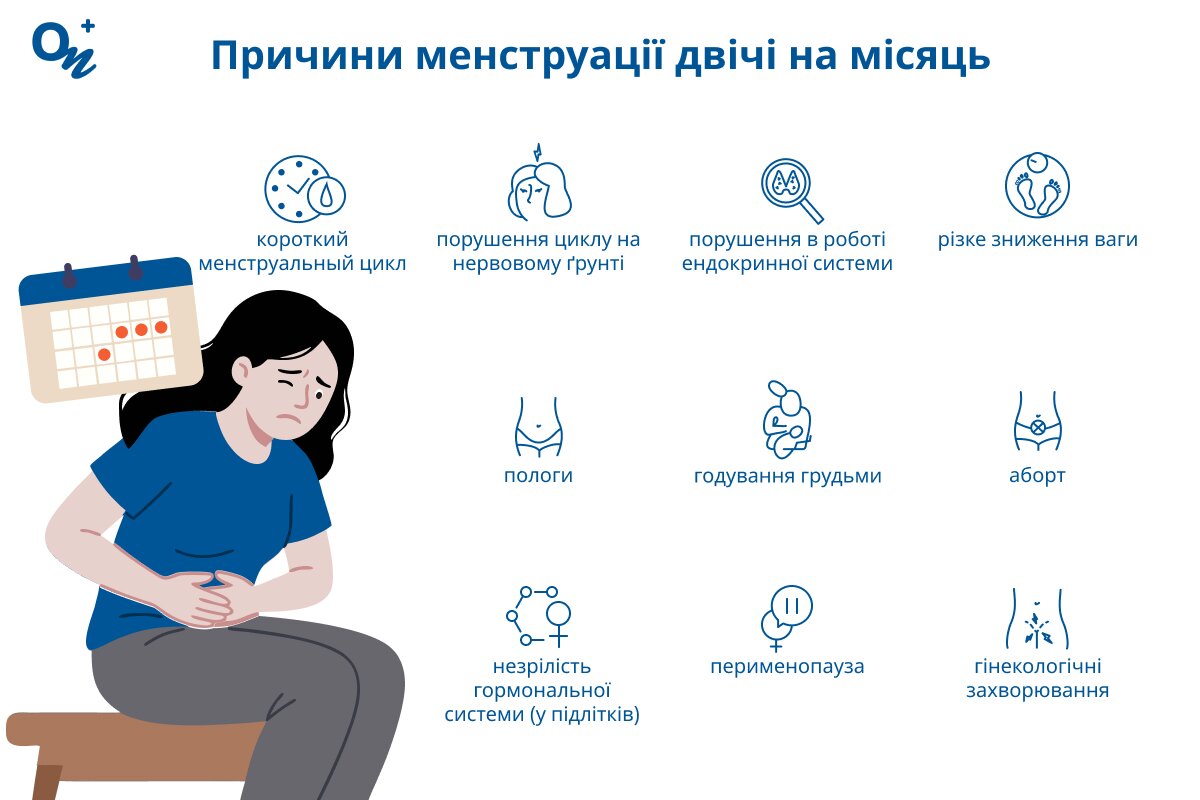 Причини менструації двічі на місяць

короткий менструальный цикл

порушення циклу на нервовому ґрунті

порушення в роботі ендокринної системи

різке зниження ваги

пологи

годування грудьми

аборт

незрілість гормональної системи (у підлітків)

перименопауза

гінекологічні захворювання